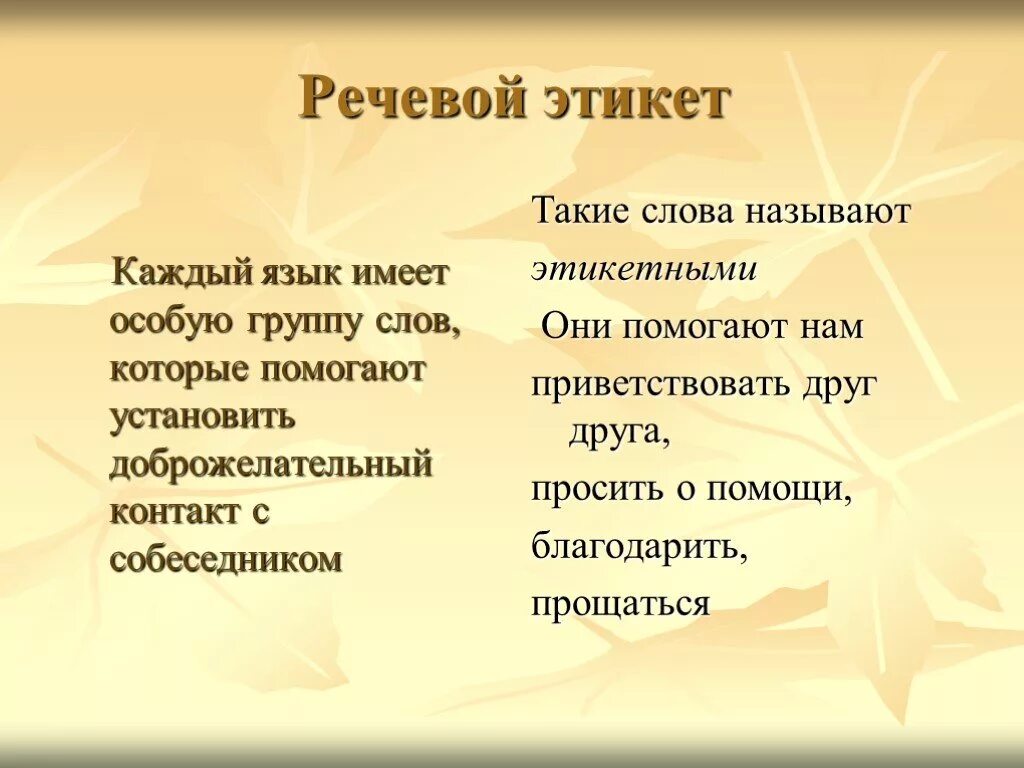 Речевой этикет

Каждый язык имеет особую группу слов, которые помогают установить доброжелательный контакт с собеседником

Такие слова называют этикетными

Они помогают нам

приветствовать друг друга,

просить о помощи,

благодарить,

прощаться